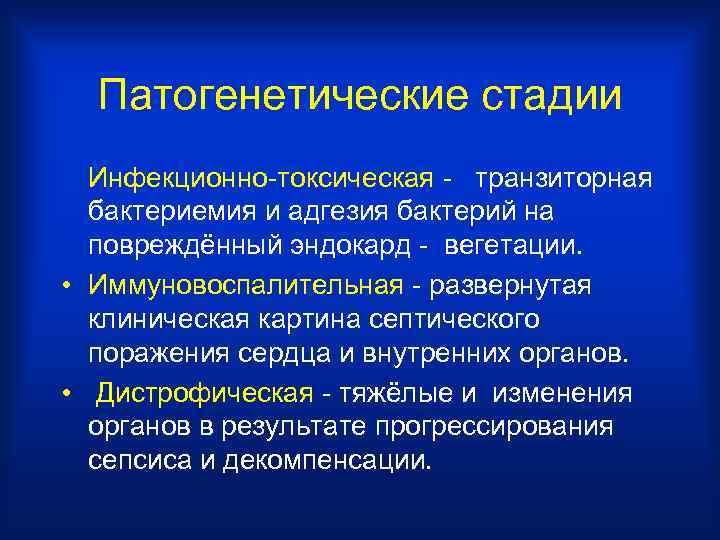 Патогенетические стадии

Инфекционно-токсическая - транзиторная бактериемия и адгезия бактерий на повреждённый эндокард - вегетации.

• Иммуновоспалительная - развернутая клиническая картина септического поражения сердца и внутренних органов.

• Дистрофическая - тяжёлые и изменения органов в результате прогрессирования сепсиса и декомпенсации.